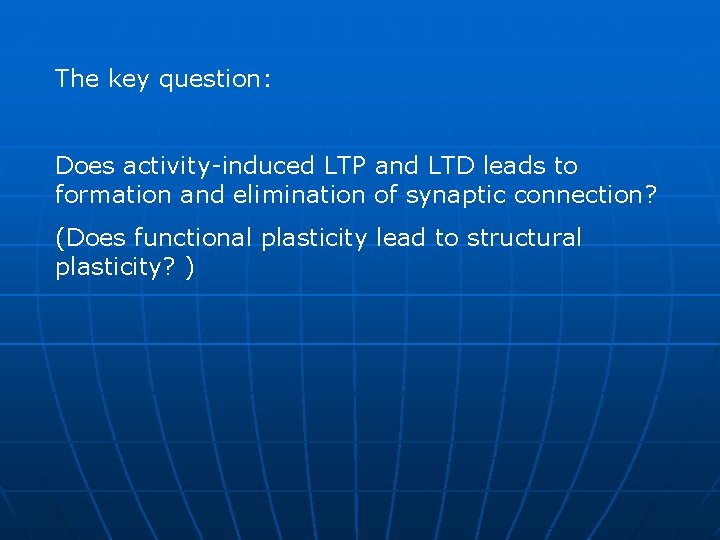 The key question:

Does activity-induced LTP and LTD leads to formation and elimination of synaptic connection?

(Does functional plasticity lead to structural plasticity? )